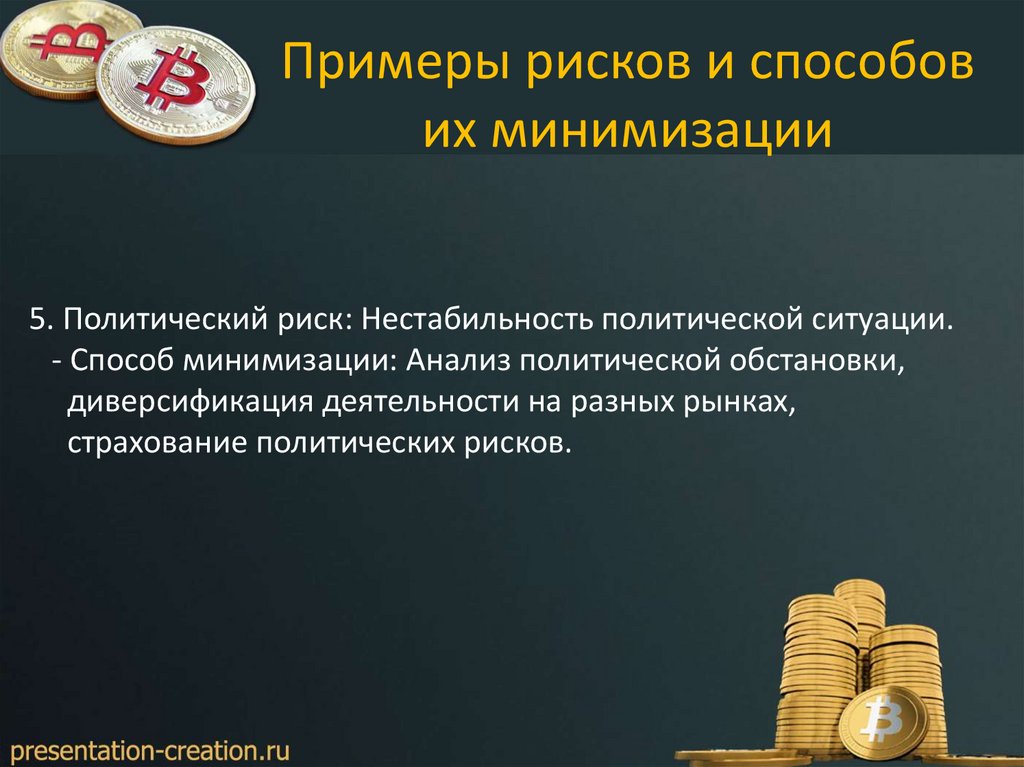 Примеры рисков и способов их минимизации

5. Политический риск: Нестабильность политической ситуации.
- Способ минимизации: Анализ политической обстановки, диверсификация деятельности на разных рынках, страхование политических рисков.

presentation-creation.ru